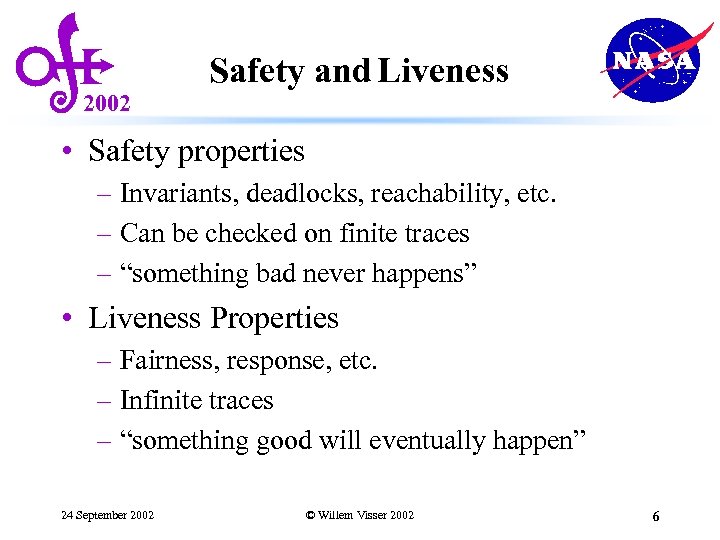 2002

Safety and Liveness

NASA

• Safety properties
– Invariants, deadlocks, reachability, etc.
– Can be checked on finite traces
– “something bad never happens”

• Liveness Properties
– Fairness, response, etc.
– Infinite traces
– “something good will eventually happen”

24 September 2002

© Willem Visser 2002

6